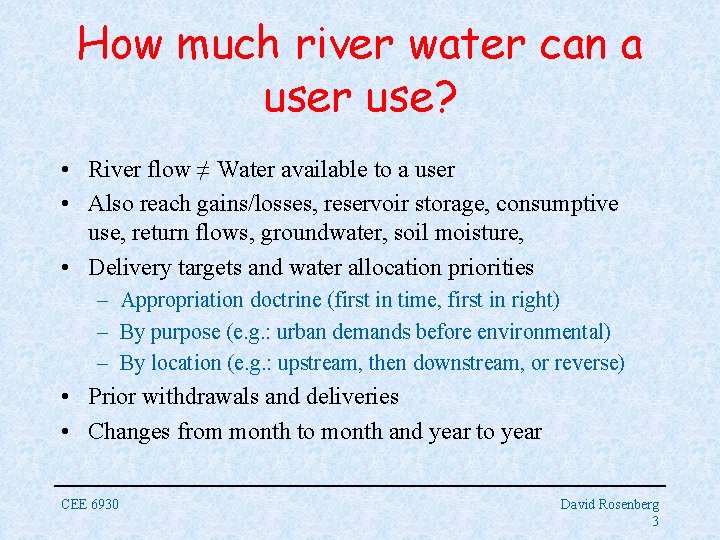 How much river water can a user use?

• River flow $\neq$ Water available to a user
• Also reach gains/losses, reservoir storage, consumptive use, return flows, groundwater, soil moisture,
• Delivery targets and water allocation priorities
– Appropriation doctrine (first in time, first in right)
– By purpose (e.g.: urban demands before environmental)
– By location (e.g.: upstream, then downstream, or reverse)
• Prior withdrawals and deliveries
• Changes from month to month and year to year

CEE 6930

David Rosenberg
3